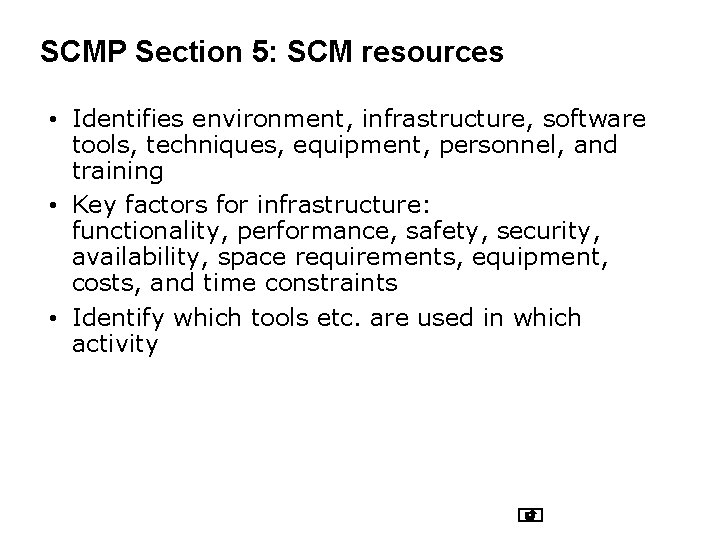 SCMP Section 5: SCM resources

• Identifies environment, infrastructure, software tools, techniques, equipment, personnel, and training

• Key factors for infrastructure: functionality, performance, safety, security, availability, space requirements, equipment, costs, and time constraints

• Identify which tools etc. are used in which activity